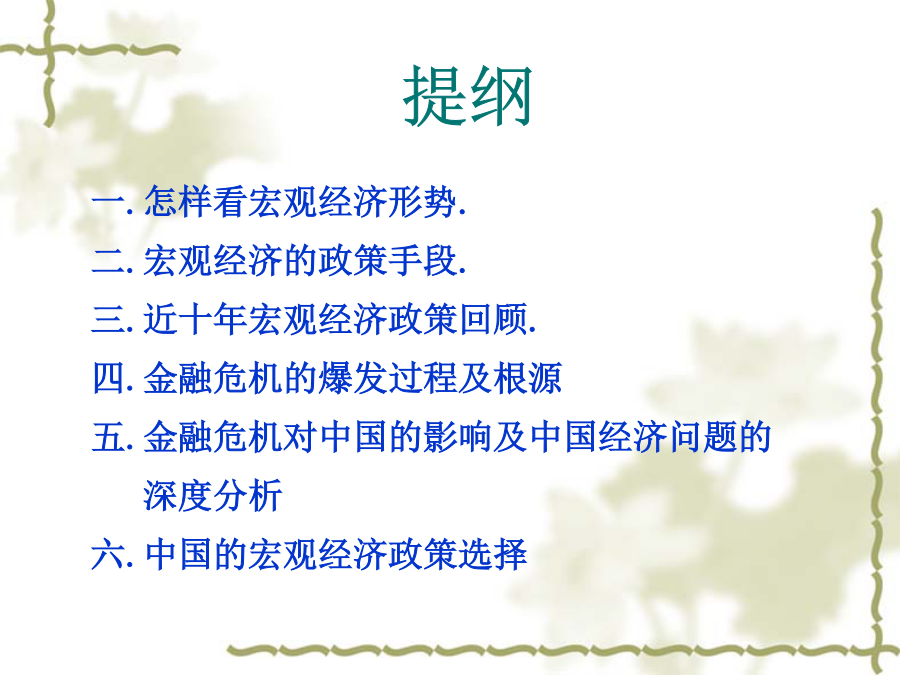 提纲

一. 怎样看宏观经济形势.

二. 宏观经济的政策手段.

三. 近十年宏观经济政策回顾.

四. 金融危机的爆发过程及根源

五. 金融危机对中国的影响及中国经济问题的深度分析

六. 中国的宏观经济政策选择